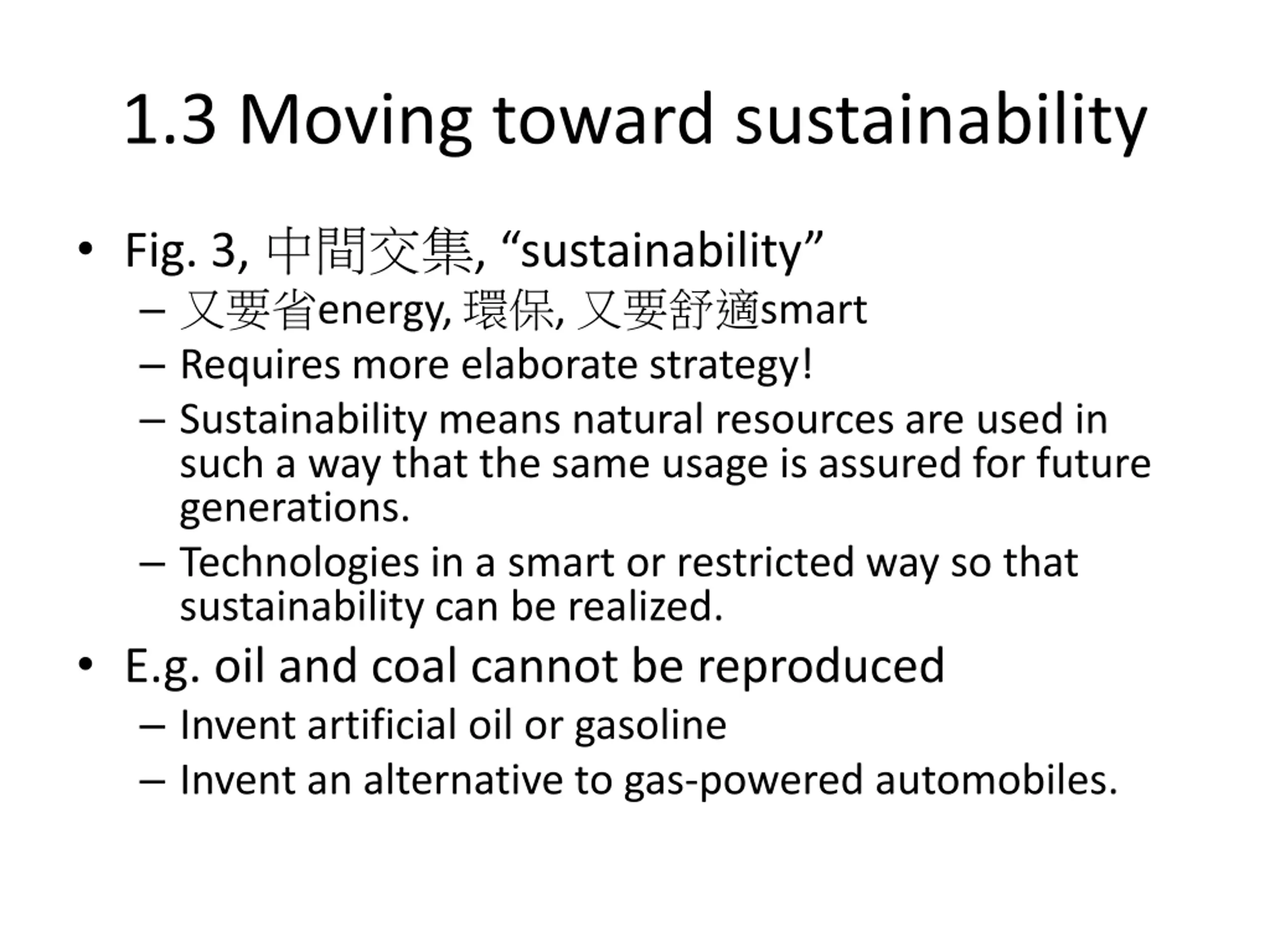 1.3 Moving toward sustainability

• Fig. 3, 中間交集, “sustainability”
– 又要省energy, 環保, 又要舒適smart
– Requires more elaborate strategy!
– Sustainability means natural resources are used in such a way that the same usage is assured for future generations.
– Technologies in a smart or restricted way so that sustainability can be realized.

• E.g. oil and coal cannot be reproduced
– Invent artificial oil or gasoline
– Invent an alternative to gas-powered automobiles.